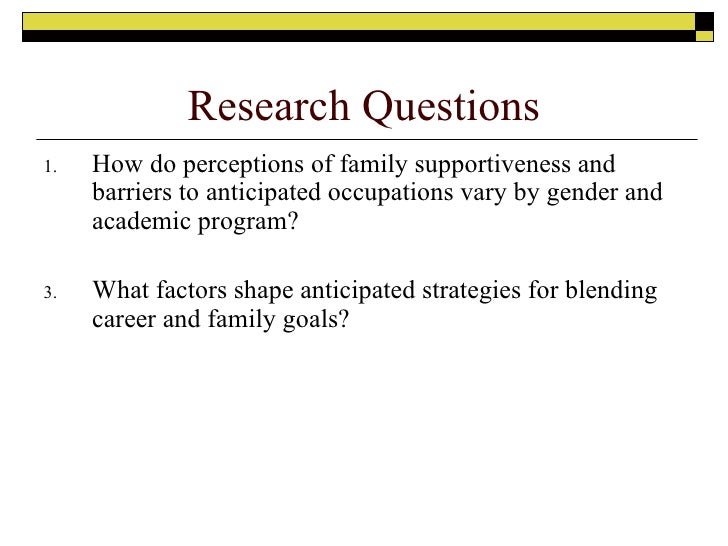 Research Questions

1. How do perceptions of family supportiveness and barriers to anticipated occupations vary by gender and academic program?

3. What factors shape anticipated strategies for blending career and family goals?